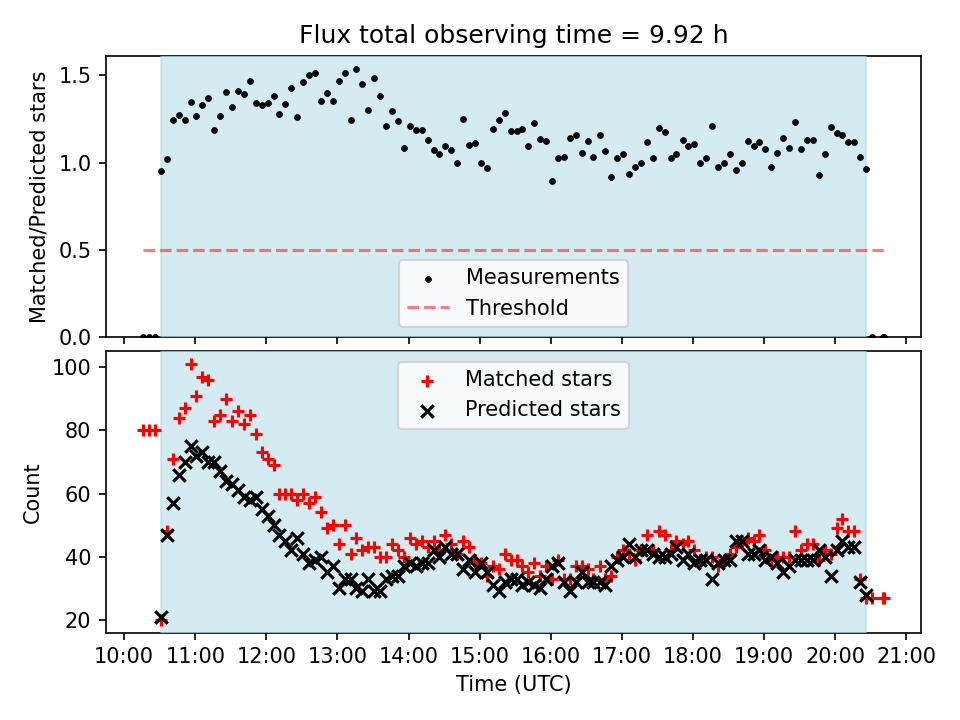 Flux total observing time = 9.92 h

Matched/Predicted stars

1.5
1.0
0.5
0.0

Measurements
Threshold

Count

100
80
60
40
20

Matched stars
Predicted stars

10:00 11:00 12:00 13:00 14:00 15:00 16:00 17:00 18:00 19:00 20:00 21:00

Time (UTC)